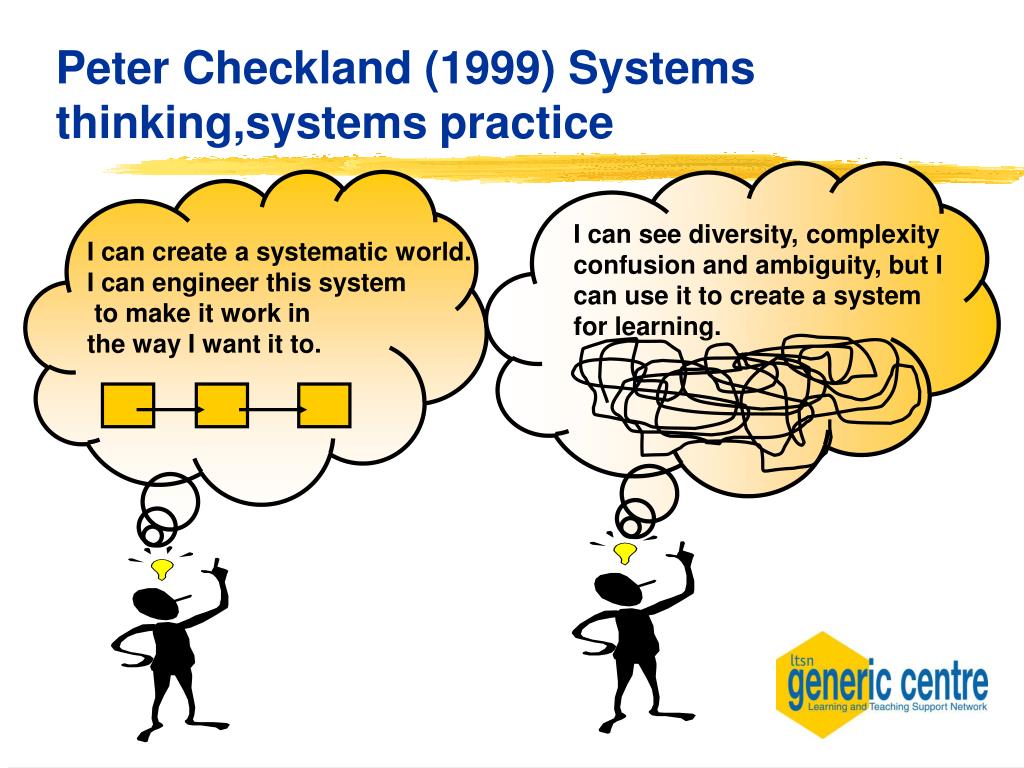 Peter Checkland (1999) Systems thinking,systems practice

I can create a systematic world. I can engineer this system to make it work in the way I want it to.

I can see diversity, complexity confusion and ambiguity, but I can use it to create a system for learning.

ltsn
generic centre
Learning and Teaching Support Network